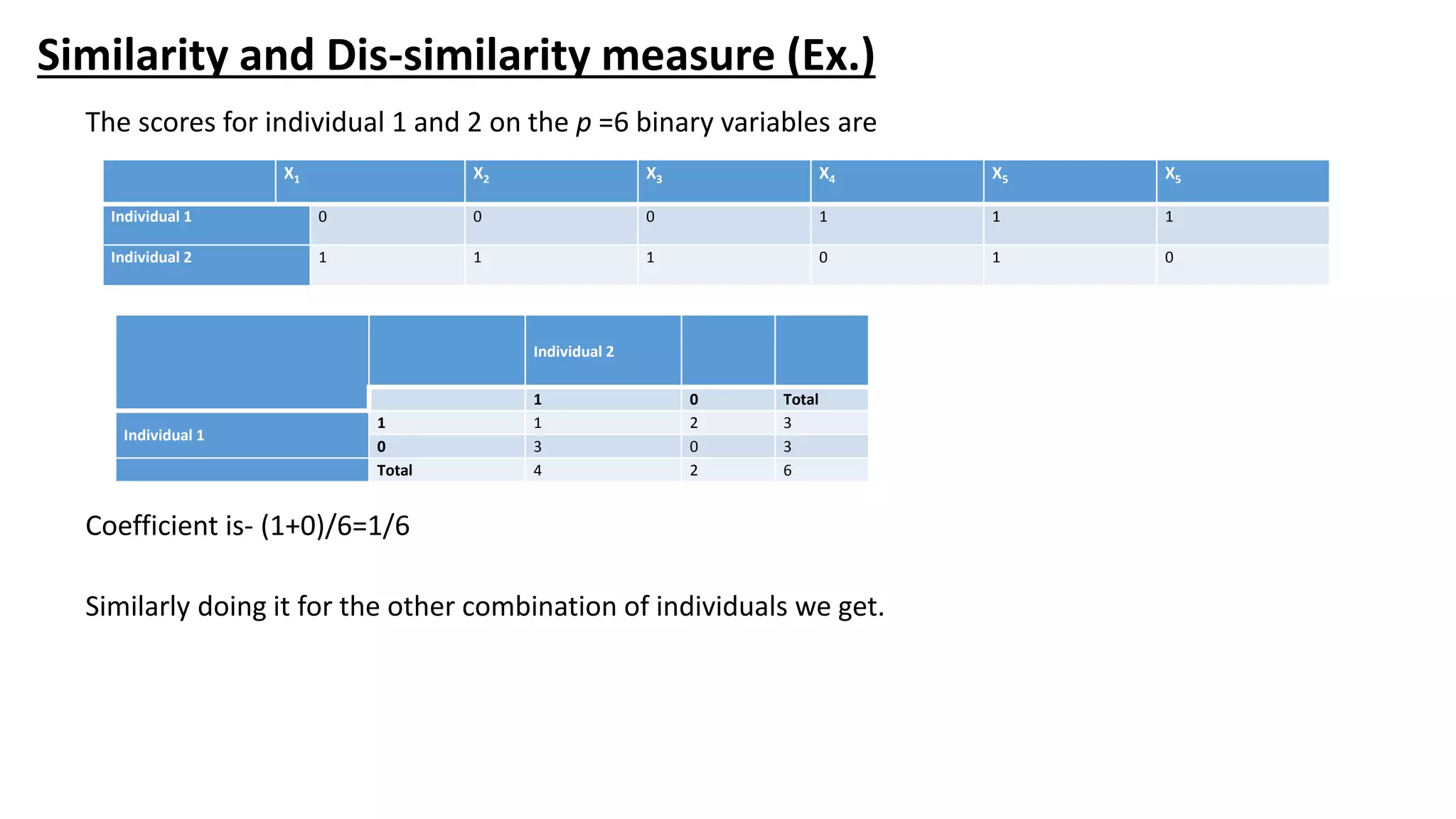 Similarity and Dis-similarity measure (Ex.)

The scores for individual 1 and 2 on the $p$ =6 binary variables are

| | $X_1$ | $X_2$ | $X_3$ | $X_4$ | $X_5$ | $X_5$ |
|---|---|---|---|---|---|---|
| Individual 1 | 0 | 0 | 0 | 1 | 1 | 1 |
| Individual 2 | 1 | 1 | 1 | 0 | 1 | 0 |

| | | Individual 2 | | |
|---|---|---|---|---|
| | | 1 | 0 | Total |
| Individual 1 | 1 | 1 | 2 | 3 |
| | 0 | 3 | 0 | 3 |
| | Total | 4 | 2 | 6 |

Coefficient is- (1+0)/6=1/6

Similarly doing it for the other combination of individuals we get.